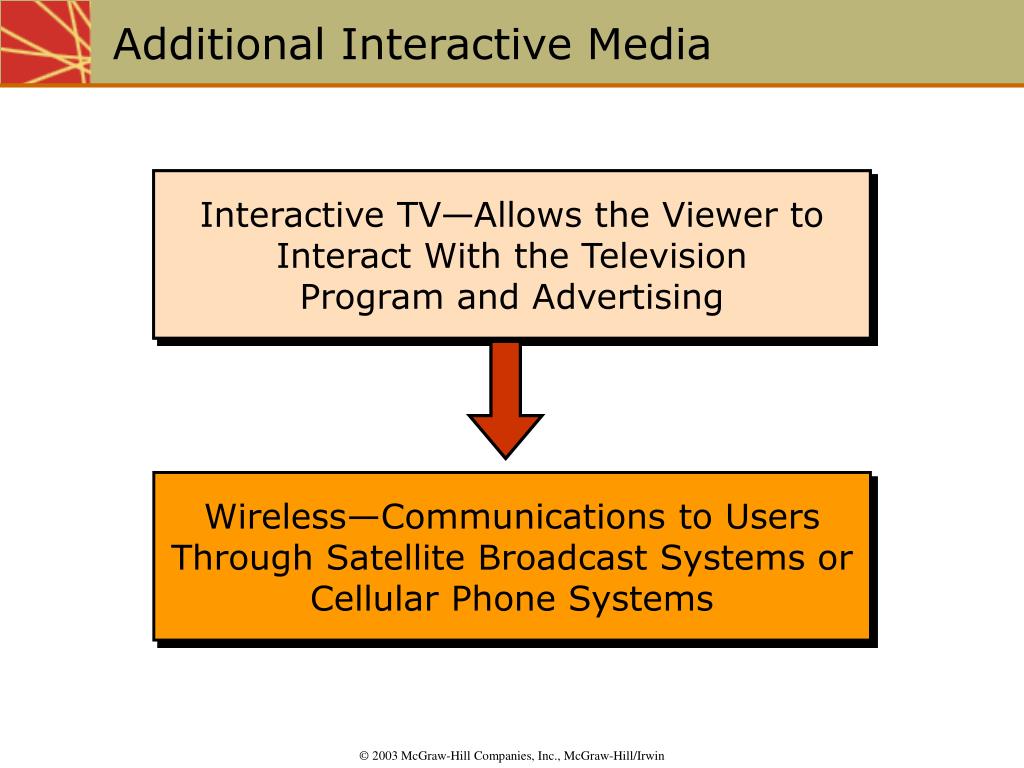 Additional Interactive Media

Interactive TV—Allows the Viewer to Interact With the Television Program and Advertising

Wireless—Communications to Users Through Satellite Broadcast Systems or Cellular Phone Systems

© 2003 McGraw-Hill Companies, Inc., McGraw-Hill/Irwin